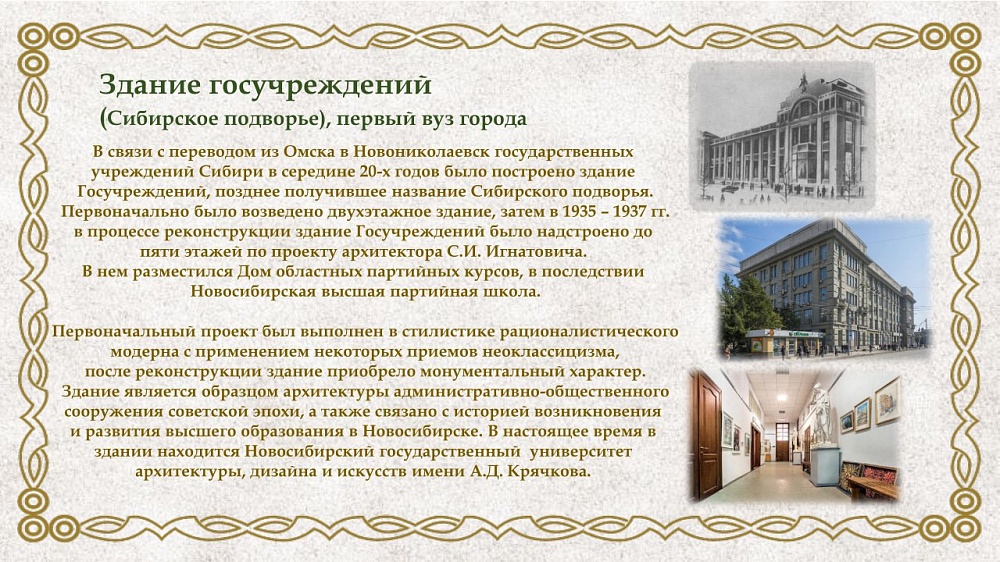 Здание госучреждений
(Сибирское подворье), первый вуз города

В связи с переводом из Омска в Новониколаевск государственных учреждений Сибири в середине 20-х годов было построено здание Госучреждений, позднее получившее название Сибирского подворья. Первоначально было возведено двухэтажное здание, затем в 1935 – 1937 гг. в процессе реконструкции здание Госучреждений было надстроено до пяти этажей по проекту архитектора С.И. Игнатовича.
В нем разместился Дом областных партийных курсов, в последствии Новосибирская высшая партийная школа.

Первоначальный проект был выполнен в стилистике рационалистического модерна с применением некоторых приемов неоклассицизма, после реконструкции здание приобрело монументальный характер. Здание является образцом архитектуры административно-общественного сооружения советской эпохи, а также связано с историей возникновения и развития высшего образования в Новосибирске. В настоящее время в здании находится Новосибирский государственный университет архитектуры, дизайна и искусств имени А.Д. Крячкова.